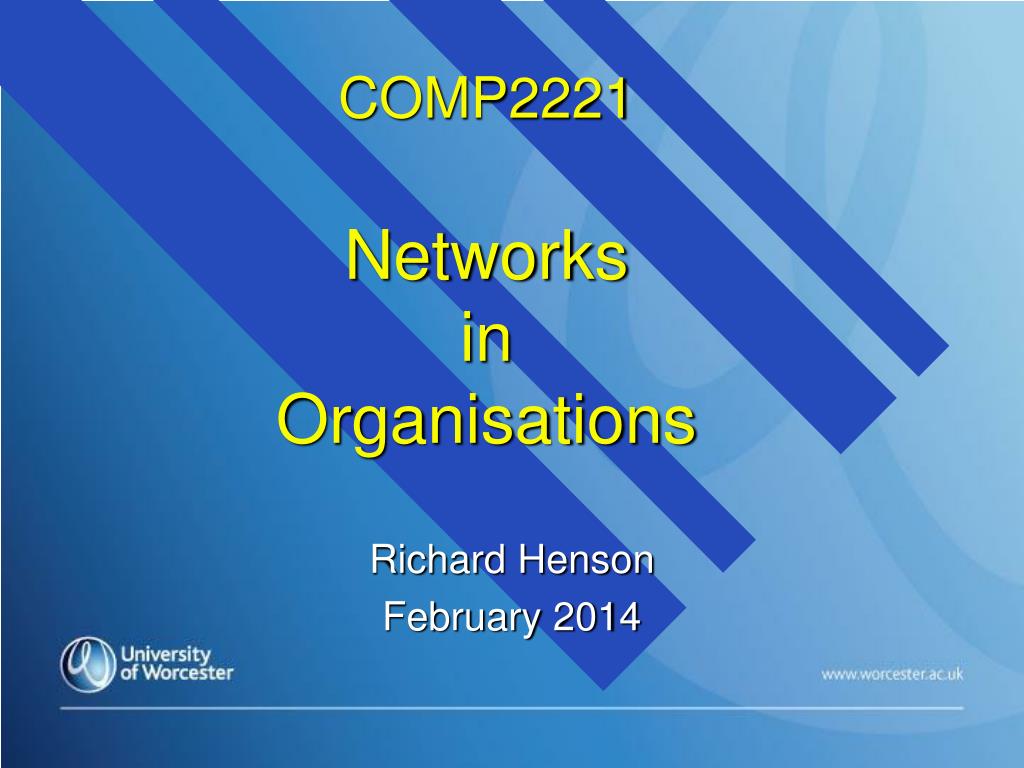 COMP2221

Networks
in
Organisations

Richard Henson
February 2014

University of Worcester

www.worcester.ac.uk